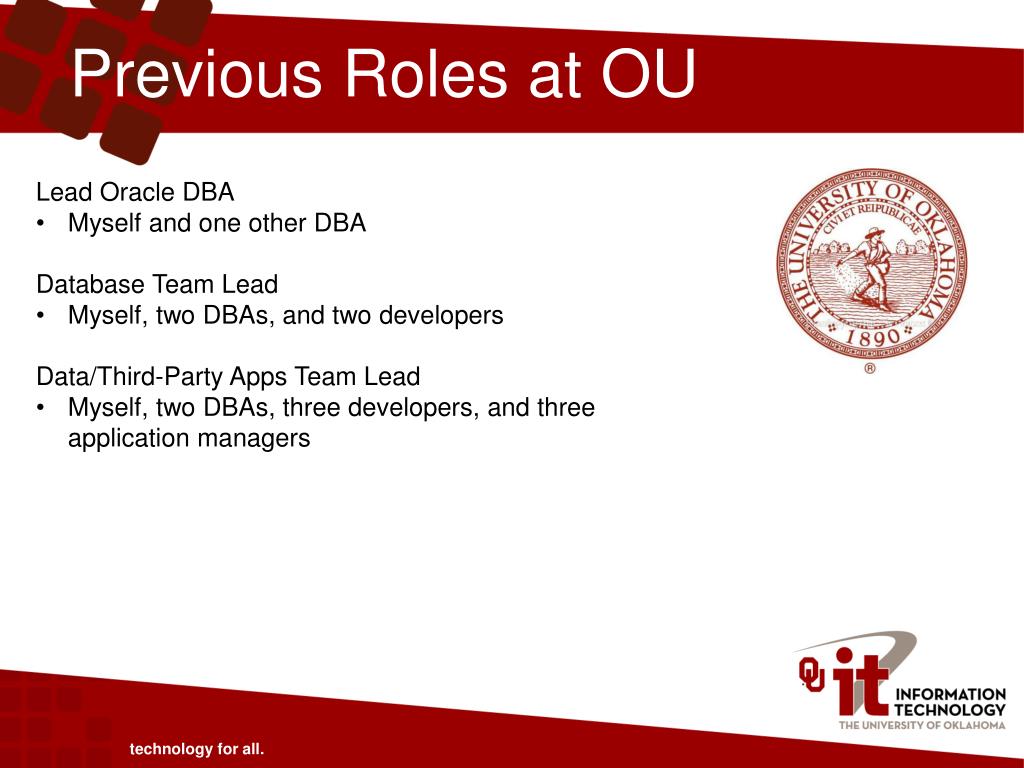 Previous Roles at OU

Lead Oracle DBA
• Myself and one other DBA

Database Team Lead
• Myself, two DBAs, and two developers

Data/Third-Party Apps Team Lead
• Myself, two DBAs, three developers, and three application managers

THE UNIVERSITY OF OKLAHOMA
CIVI ET REIPUBLICAE
1890
®

OU it INFORMATION TECHNOLOGY
THE UNIVERSITY OF OKLAHOMA

technology for all.